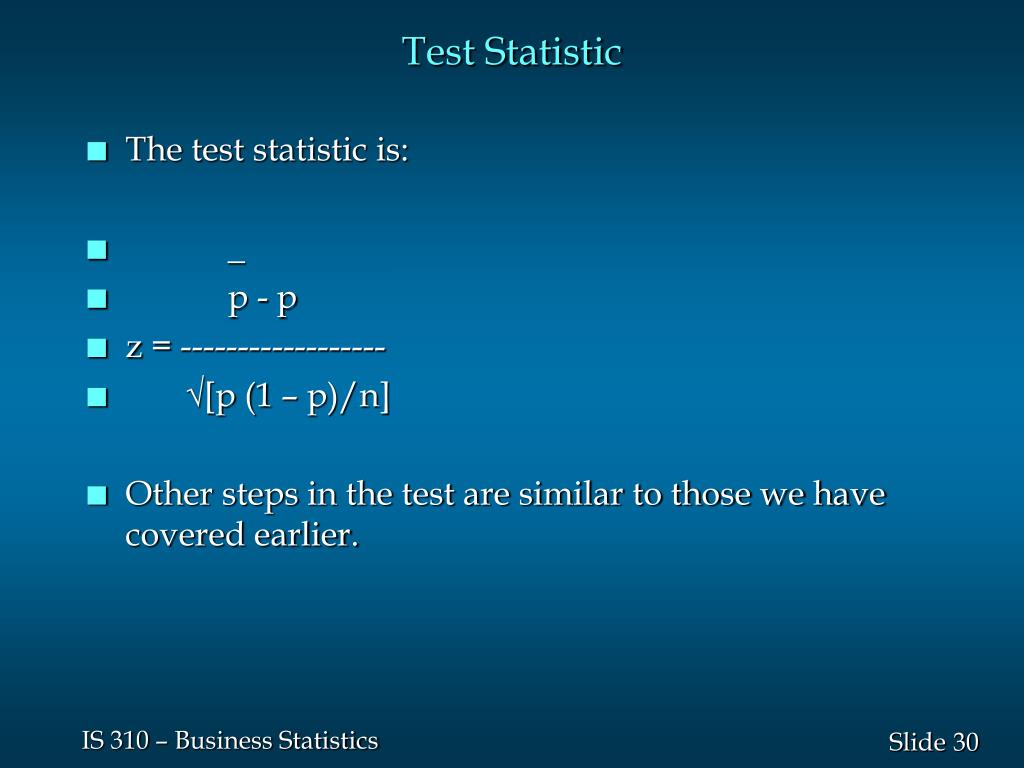 Test Statistic

The test statistic is:

_

p - p

z = ------------------

√[p (1 – p)/n]

Other steps in the test are similar to those we have covered earlier.

IS 310 – Business Statistics

Slide 30